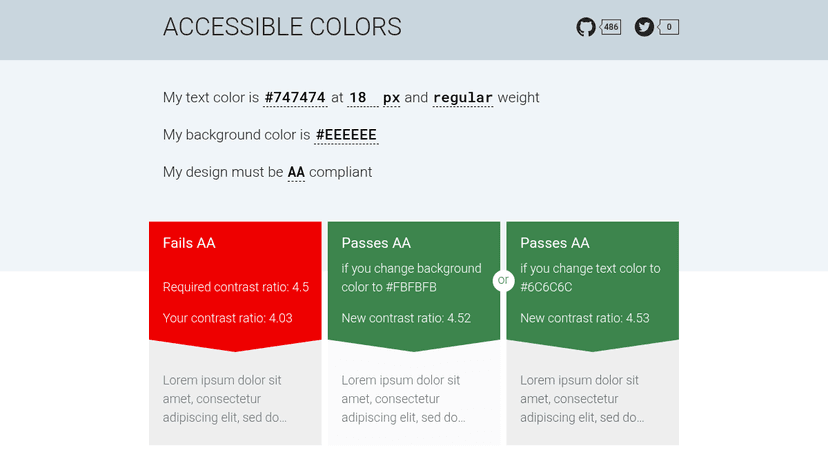 ACCESSIBLE COLORS

486 0

My text color is #747474 at 18 px and regular weight

My background color is #EEEEEE

My design must be AA compliant

Fails AA

Required contrast ratio: 4.5

Your contrast ratio: 4.03

Lorem ipsum dolor sit amet, consectetur adipiscing elit, sed do...

Passes AA

if you change background color to #FBFBFB

New contrast ratio: 4.52

Lorem ipsum dolor sit amet, consectetur adipiscing elit, sed do...

or

Passes AA

if you change text color to #6C6C6C

New contrast ratio: 4.53

Lorem ipsum dolor sit amet, consectetur adipiscing elit, sed do...